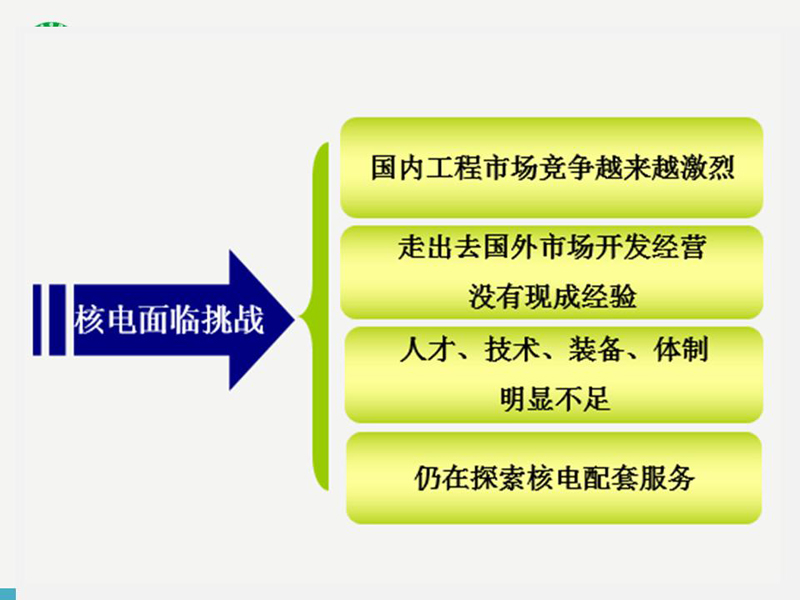 核电面临挑战

国内工程市场竞争越来越激烈

走出去国外市场开发经营没有现成经验

人才、技术、装备、体制明显不足

仍在探索核电配套服务